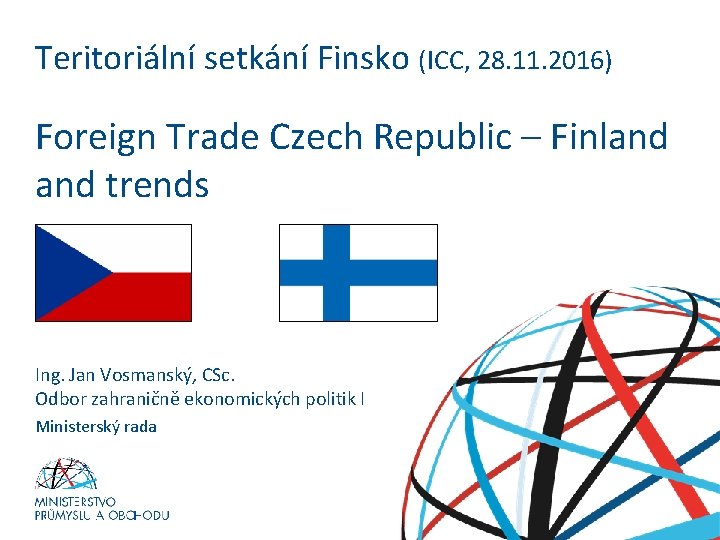 Teritoriální setkání Finsko (ICC, 28.11.2016)

Foreign Trade Czech Republic – Finland and trends

Ing. Jan Vosmanský, CSc.
Odbor zahraničně ekonomických politik I
Ministerský rada

MINISTERSTVO
PRŮMYSLU A OBCHODU